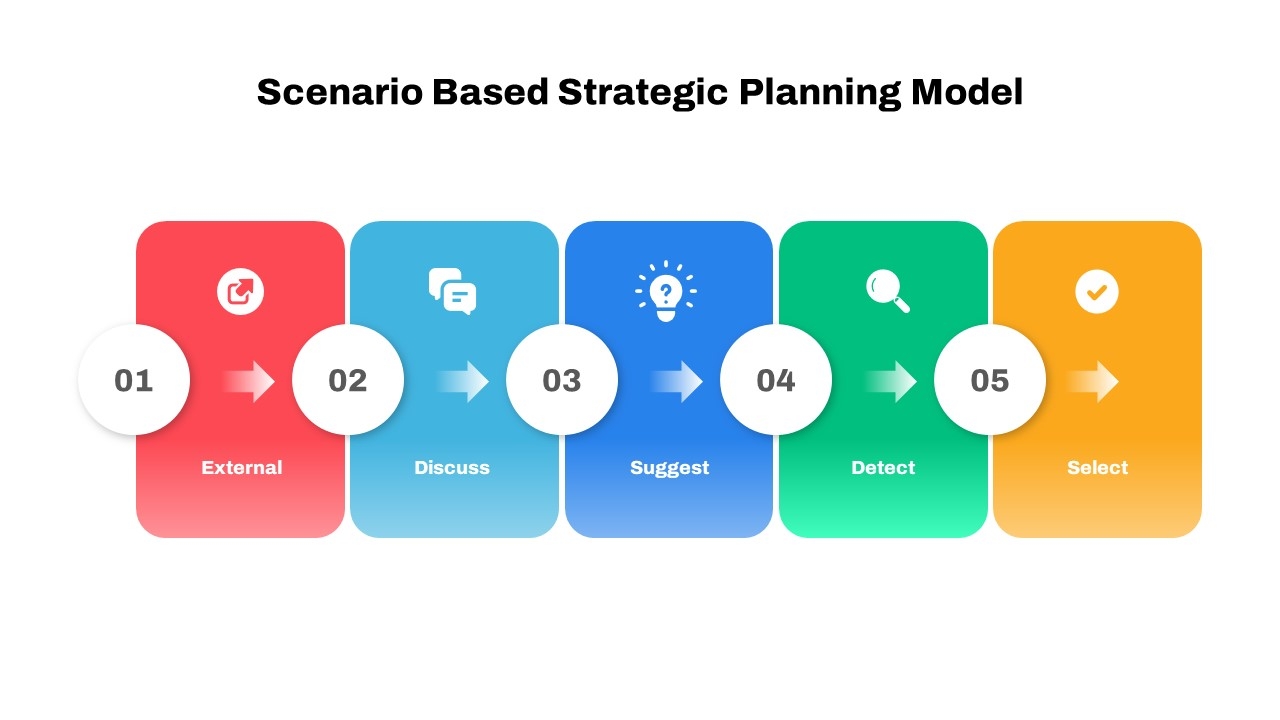 Scenario Based Strategic Planning Model

01

External

02

Discuss

03

Suggest

04

Detect

05

Select